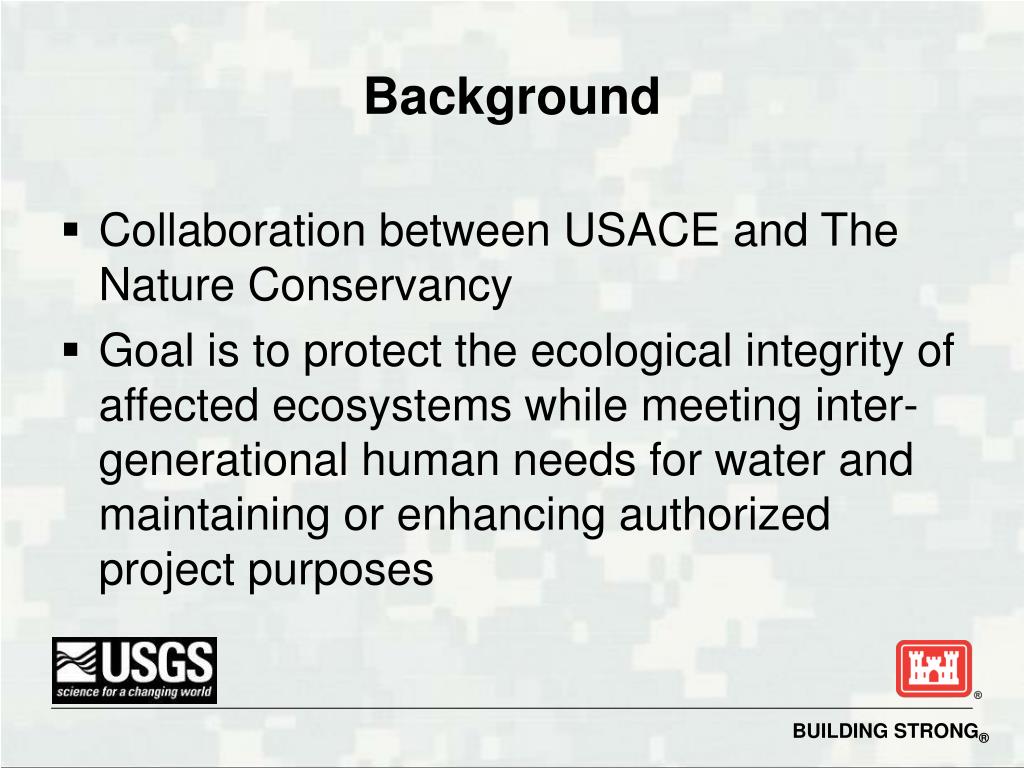 Background

▪ Collaboration between USACE and The Nature Conservancy

▪ Goal is to protect the ecological integrity of affected ecosystems while meeting inter-generational human needs for water and maintaining or enhancing authorized project purposes

USGS
science for a changing world

®

BUILDING STRONG®